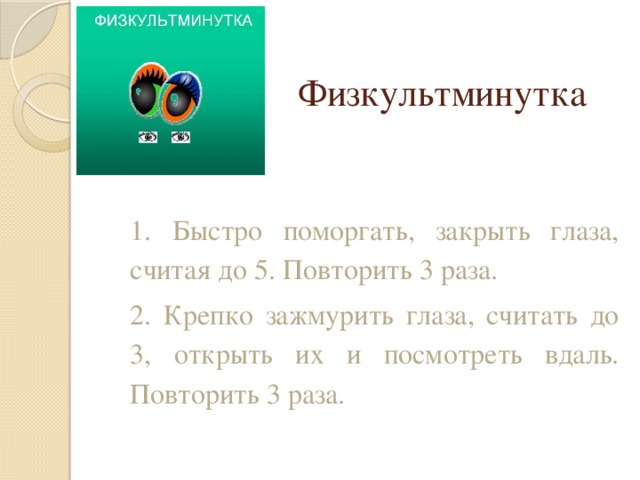 ФИЗКУЛЬТМИНУТКА

Физкультминутка

1. Быстро поморгать, закрыть глаза, считая до 5. Повторить 3 раза.

2. Крепко зажмурить глаза, считать до 3, открыть их и посмотреть вдаль. Повторить 3 раза.